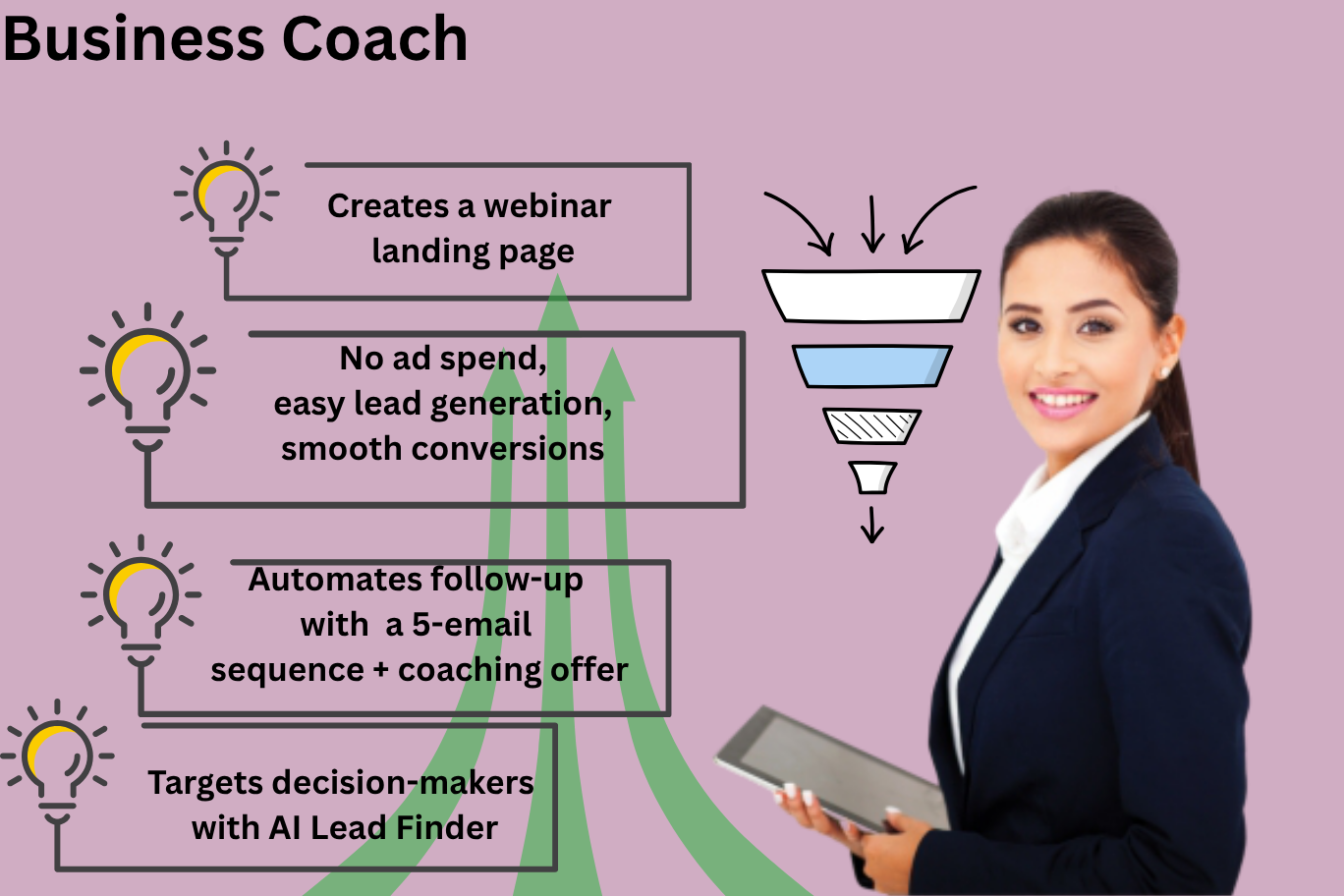 Business Coach

Creates a webinar landing page

No ad spend, easy lead generation, smooth conversions

Automates follow-up with a 5-email sequence + coaching offer

Targets decision-makers with AI Lead Finder